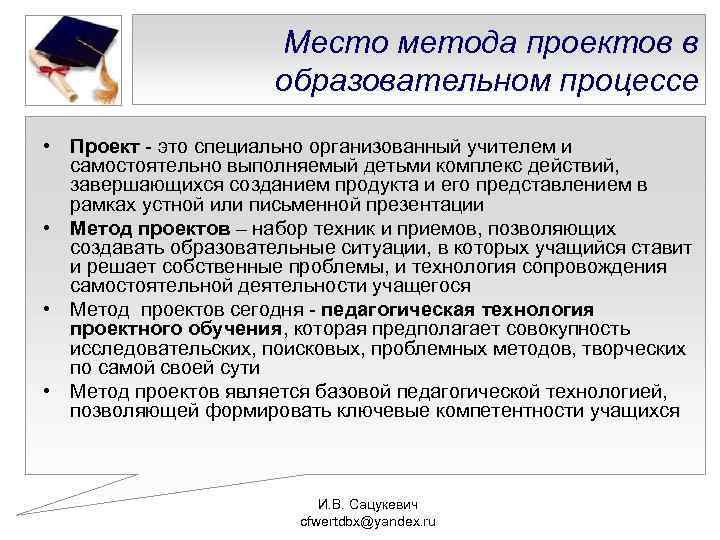 Место метода проектов в образовательном процессе

• Проект - это специально организованный учителем и самостоятельно выполняемый детьми комплекс действий, завершающихся созданием продукта и его представлением в рамках устной или письменной презентации

• Метод проектов – набор техник и приемов, позволяющих создавать образовательные ситуации, в которых учащийся ставит и решает собственные проблемы, и технология сопровождения самостоятельной деятельности учащегося

• Метод проектов сегодня - педагогическая технология проектного обучения, которая предполагает совокупность исследовательских, поисковых, проблемных методов, творческих по самой своей сути

• Метод проектов является базовой педагогической технологией, позволяющей формировать ключевые компетентности учащихся

И.В. Сацукевич
cfwertdbx@yandex.ru